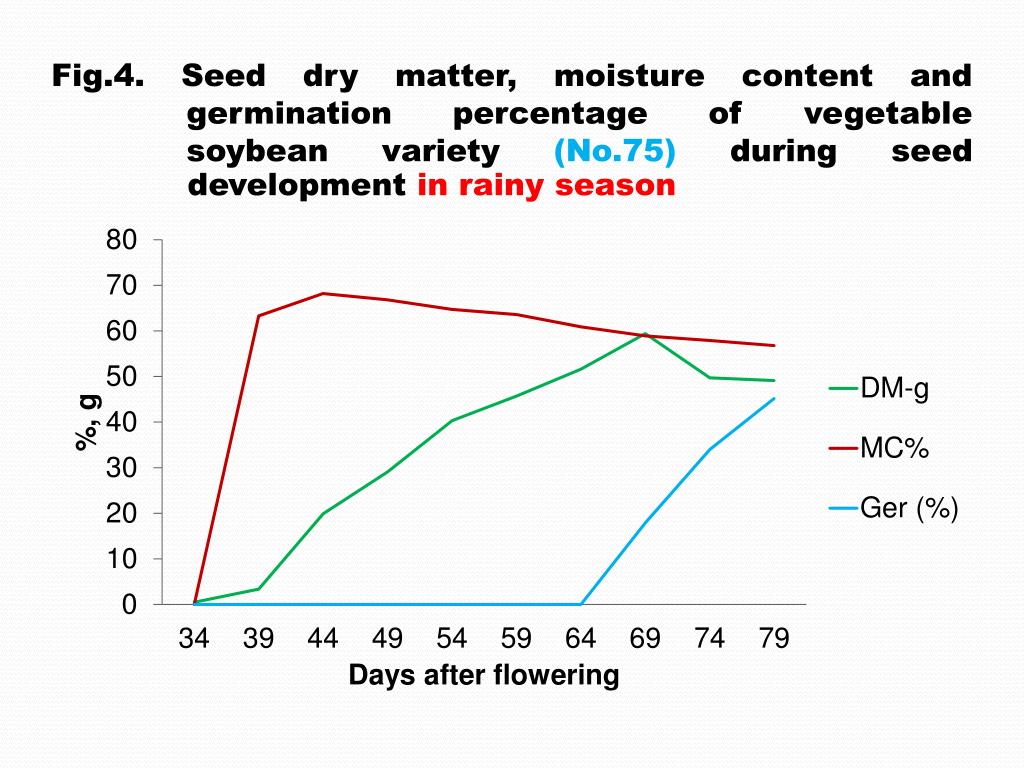 Fig.4. Seed dry matter, moisture content and germination percentage of vegetable soybean variety (No.75) during seed development in rainy season

80
70
60
50
40
30
20
10
0

%, g

34 39 44 49 54 59 64 69 74 79

Days after flowering

DM-g
MC%
Ger (%)